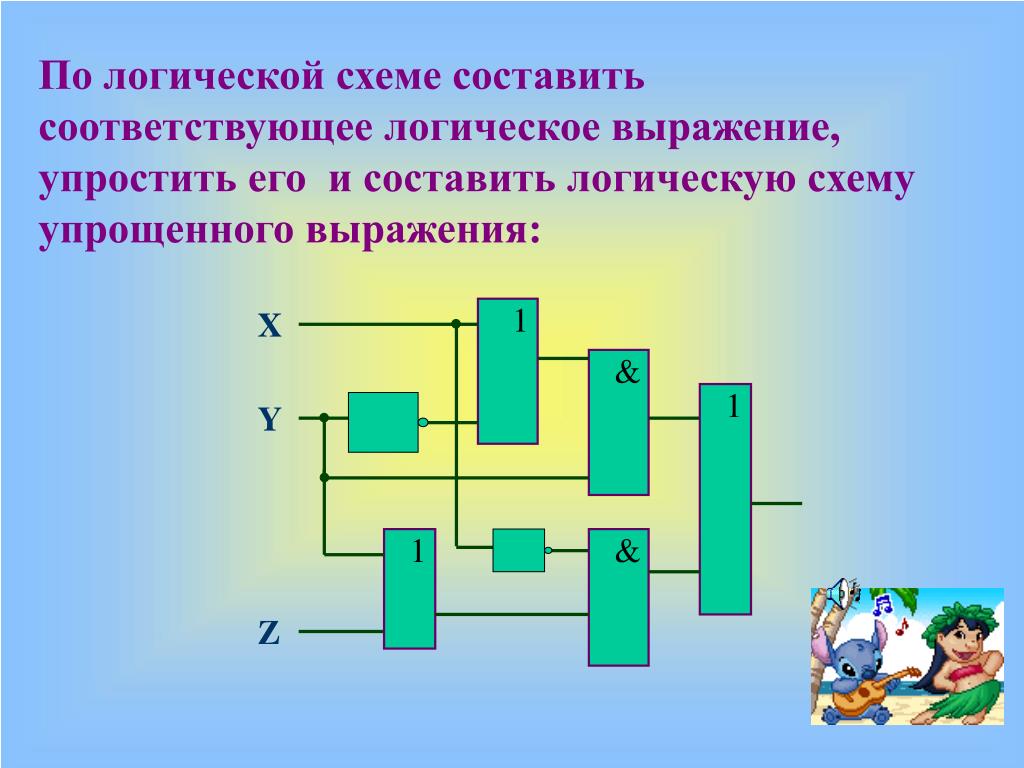 По логической схеме составить соответствующее логическое выражение, упростить его  и составить логическую схему упрощенного выражения:

X

Y

Z

1

&

1

1

&